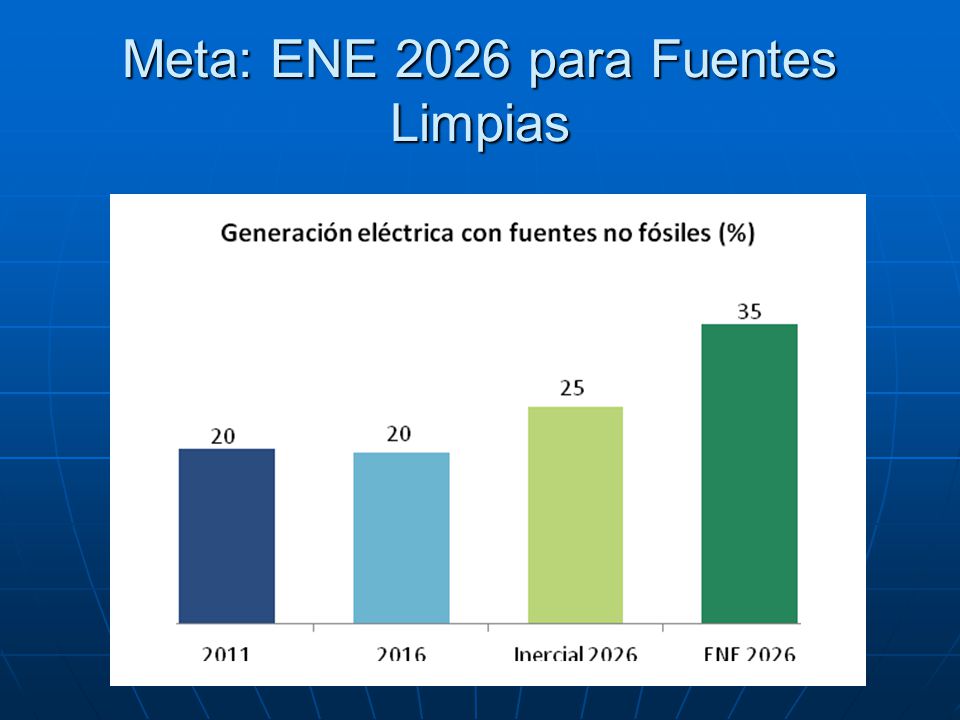 Meta: ENE 2026 para Fuentes Limpias

Generación eléctrica con fuentes no fósiles (%)

20
20
25
35

2011
2016
Inercial 2026
ENE 2026